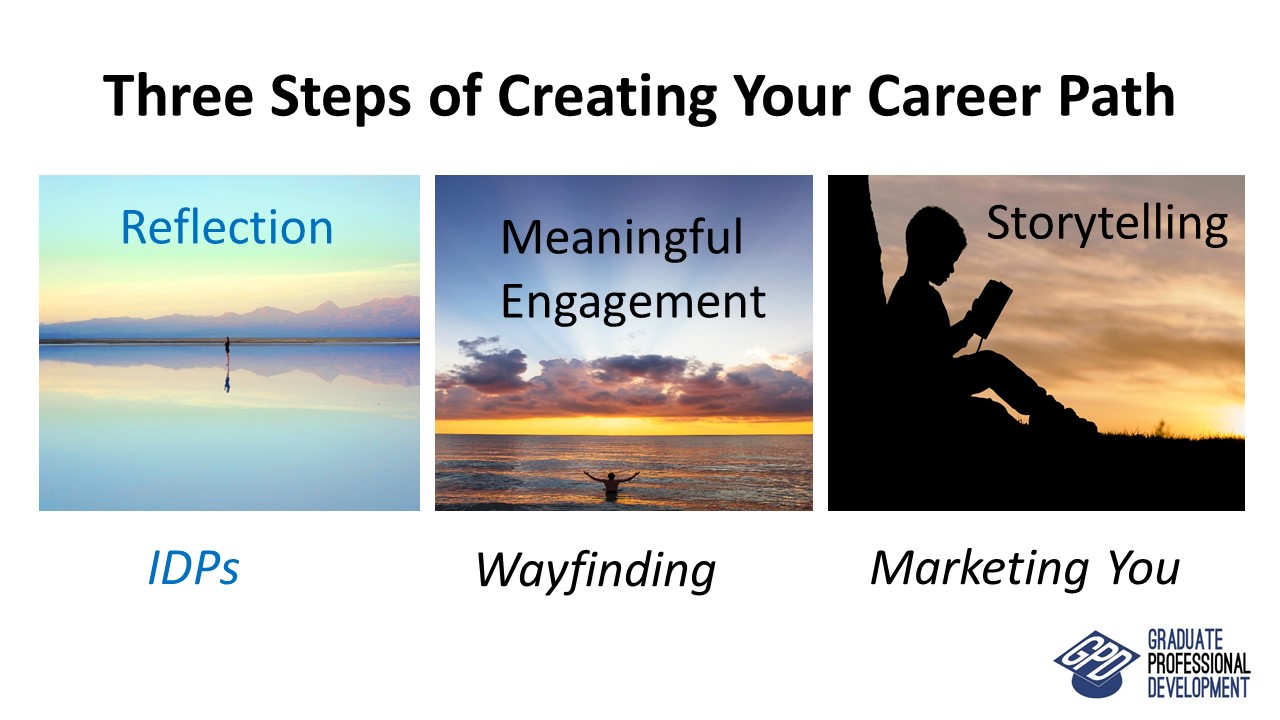 Three Steps of Creating Your Career Path

Reflection

Meaningful Engagement

Storytelling

IDPs

Wayfinding

Marketing You

GPD

GRADUATE PROFESSIONAL DEVELOPMENT